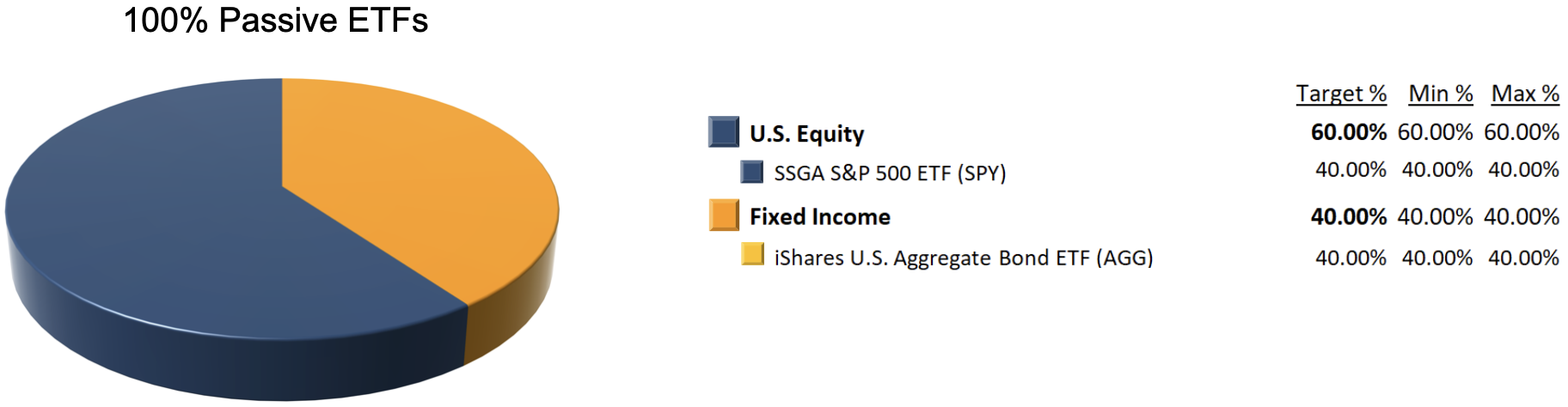 100% Passive ETFs

| | Target % | Min % | Max % |
|---|---|---|---|
| U.S. Equity | 60.00% | 60.00% | 60.00% |
| SSGA S&P 500 ETF (SPY) | 40.00% | 40.00% | 40.00% |
| Fixed Income | 40.00% | 40.00% | 40.00% |
| iShares U.S. Aggregate Bond ETF (AGG) | 40.00% | 40.00% | 40.00% |